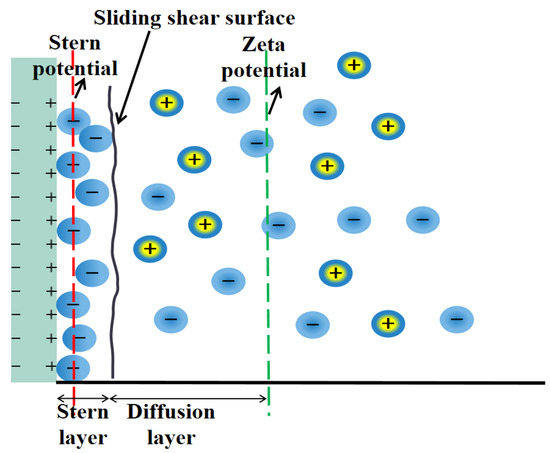 Sliding shear surface

Stern potential

Zeta potential

Stern layer

Diffusion layer